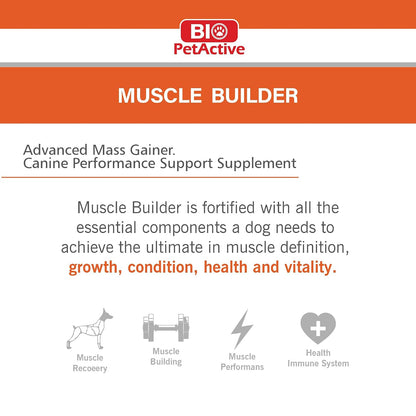 BIO
PetActive

MUSCLE BUILDER

Advanced Mass Gainer.
Canine Performance Support Supplement

Muscle Builder is fortified with all the essential components a dog needs to achieve the ultimate in muscle definition, growth, condition, health and vitality.

Muscle Recoeery

Muscle Building

Muscle Performans

Health Immune System